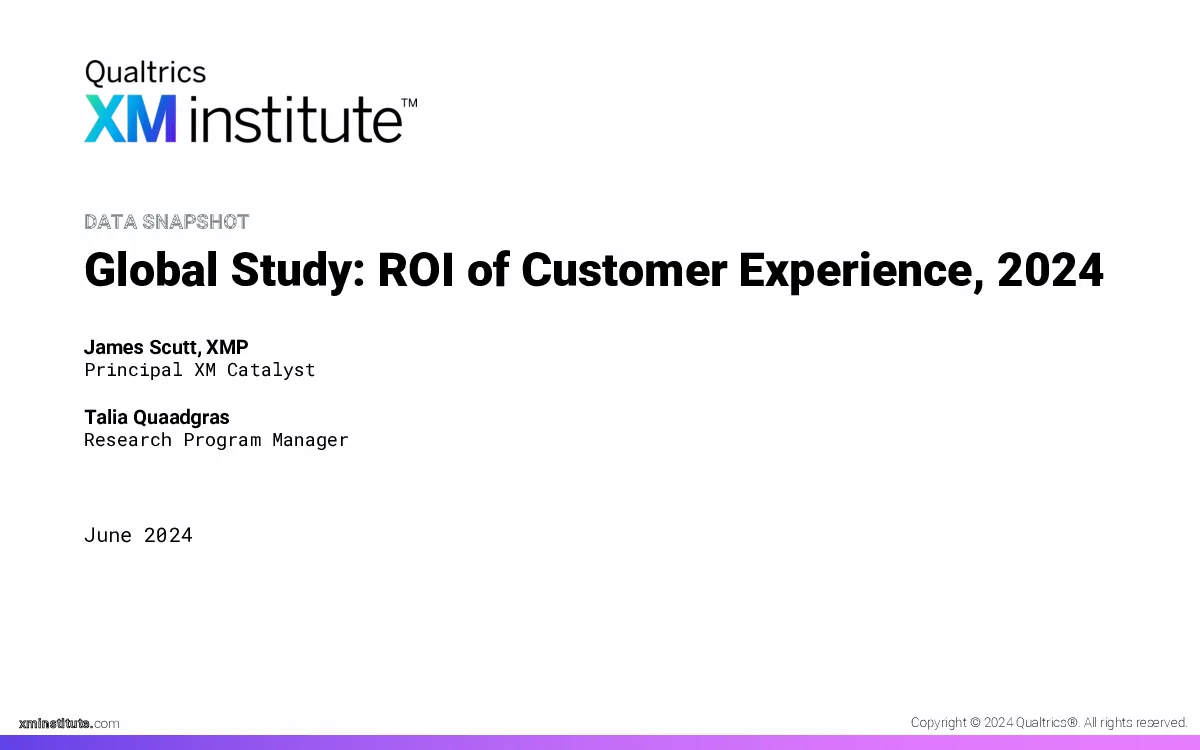 Qualtrics
XM institute™

DATA SNAPSHOT

Global Study: ROI of Customer Experience, 2024

James Scutt, XMP
Principal XM Catalyst

Talia Quaadgras
Research Program Manager

June 2024

xminstitute.com

Copyright © 2024 Qualtrics®. All rights reserved.